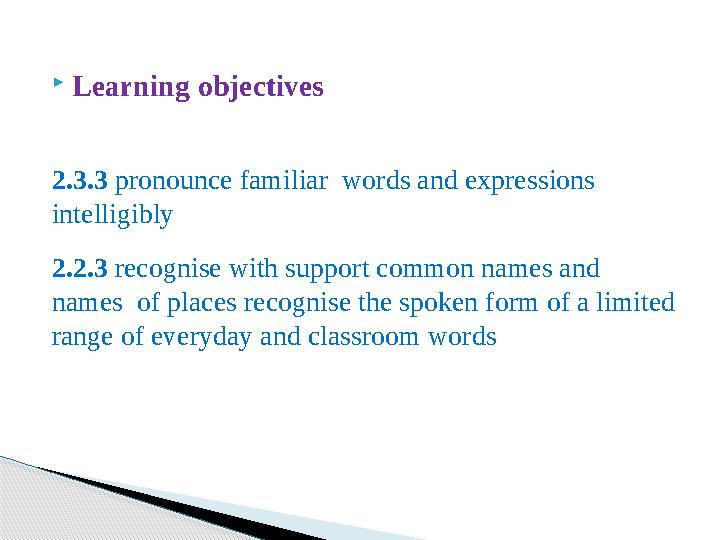 Learning objectives

2.3.3 pronounce familiar words and expressions intelligibly

2.2.3 recognise with support common names and names of places recognise the spoken form of a limited range of everyday and classroom words